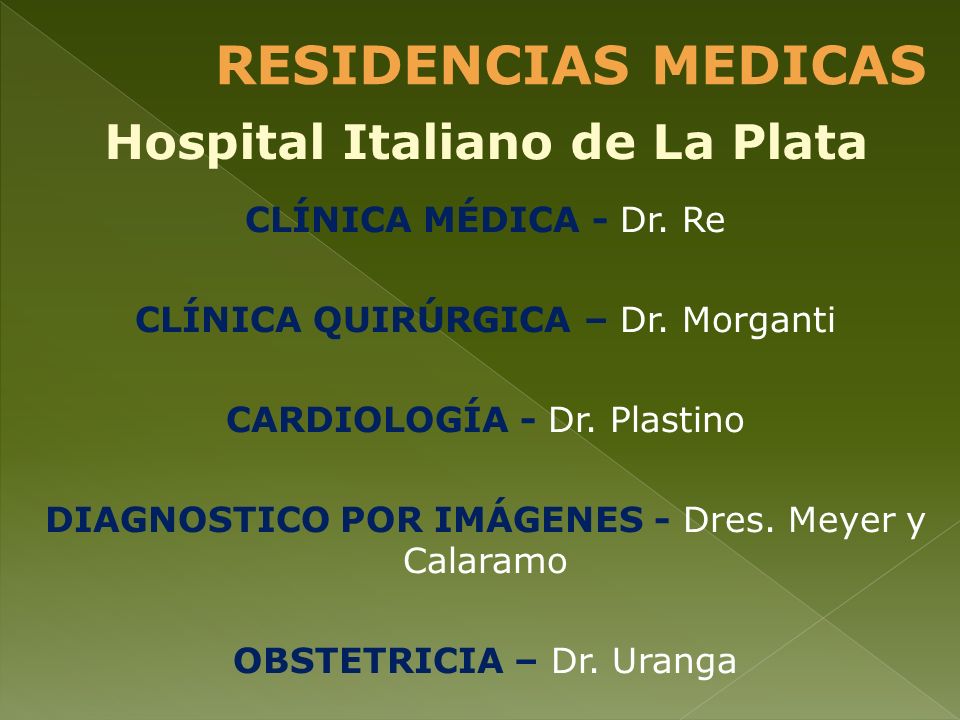 RESIDENCIAS MEDICAS

Hospital Italiano de La Plata

CLÍNICA MÉDICA - Dr. Re

CLÍNICA QUIRÚRGICA – Dr. Morganti

CARDIOLOGÍA - Dr. Plastino

DIAGNOSTICO POR IMÁGENES - Dres. Meyer y Calaramo

OBSTETRICIA – Dr. Uranga